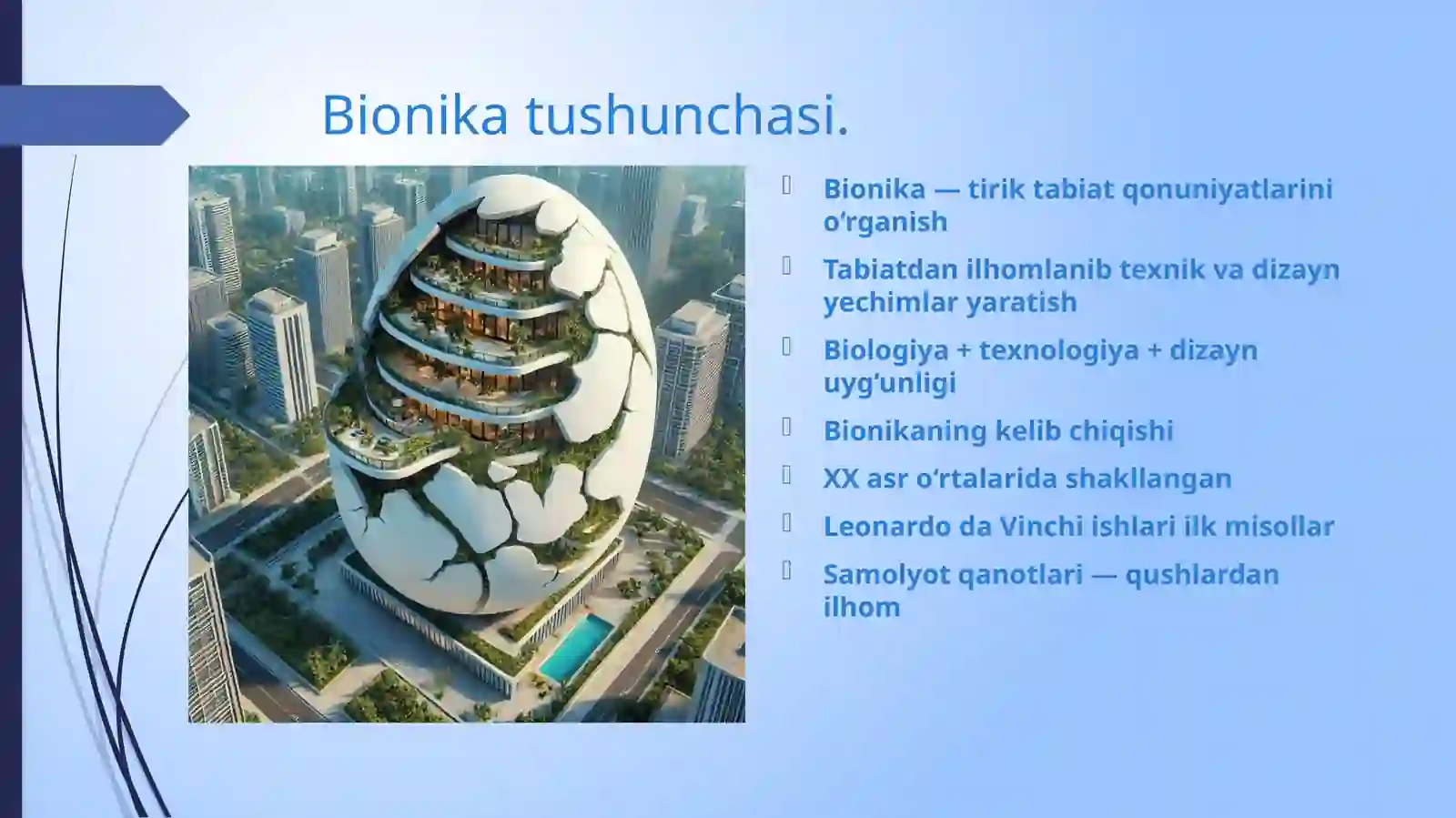 Bionika tushunchasi.

Bionika — tirik tabiat qonuniyatlarini o‘rganish

Tabiatdan ilhomlanib texnik va dizayn yechimlar yaratish

Biologiya + texnologiya + dizayn uyg‘unligi

Bionikaning kelib chiqishi

XX asr o‘rtalarida shakllangan

Leonardo da Vinchi ishlari ilk misollar

Samolyot qanotlari — qushlardan ilhom